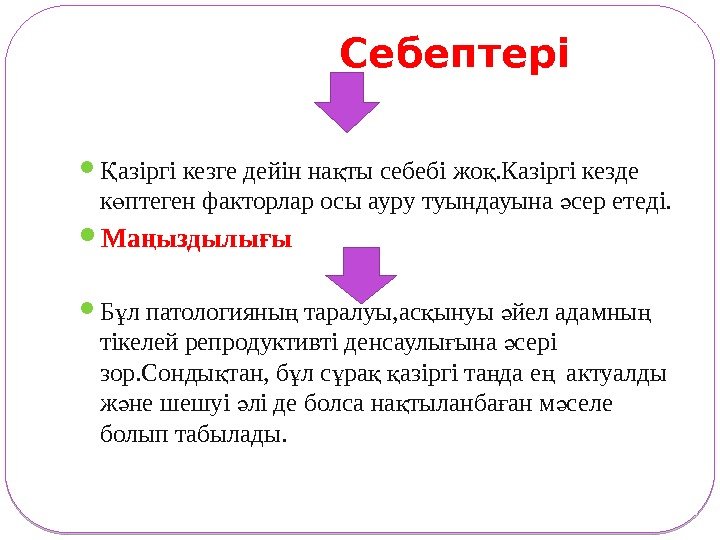 Себептері

Қазіргі кезге дейін нақты себебі жоқ.Казіргі кезде көптеген факторлар осы ауру туындауына әсер етеді.

Маңыздылығы

Бұл патологияның таралуы,асқынуы әйел адамның тікелей репродуктивті денсаулығына әсері зор.Сондықтан, бұл сұрақ қазіргі танда ең актуалды және шешуі әлі де болса нақтыланбаған мәселе болып табылады.